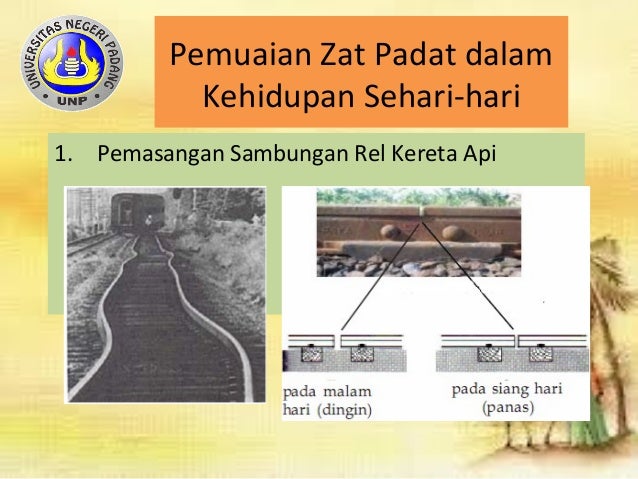 UNIVERSITAS NEGERI PADANG
UNP

Pemuaian Zat Padat dalam Kehidupan Sehari-hari

1. Pemasangan Sambungan Rel Kereta Api

pada malam hari (dingin)

pada siang hari (panas)